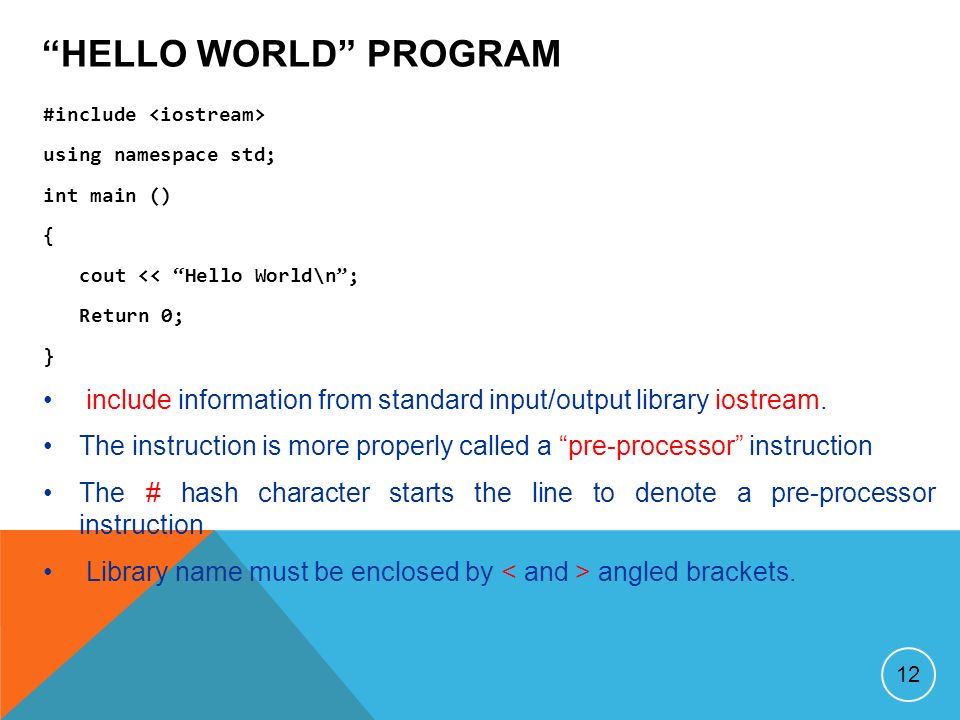 “HELLO WORLD” PROGRAM

#include <iostream>

using namespace std;

int main ()

{

cout << “Hello World\n”;

Return 0;

}

• include information from standard input/output library iostream.

• The instruction is more properly called a “pre-processor” instruction

• The # hash character starts the line to denote a pre-processor instruction

• Library name must be enclosed by < and > angled brackets.

12